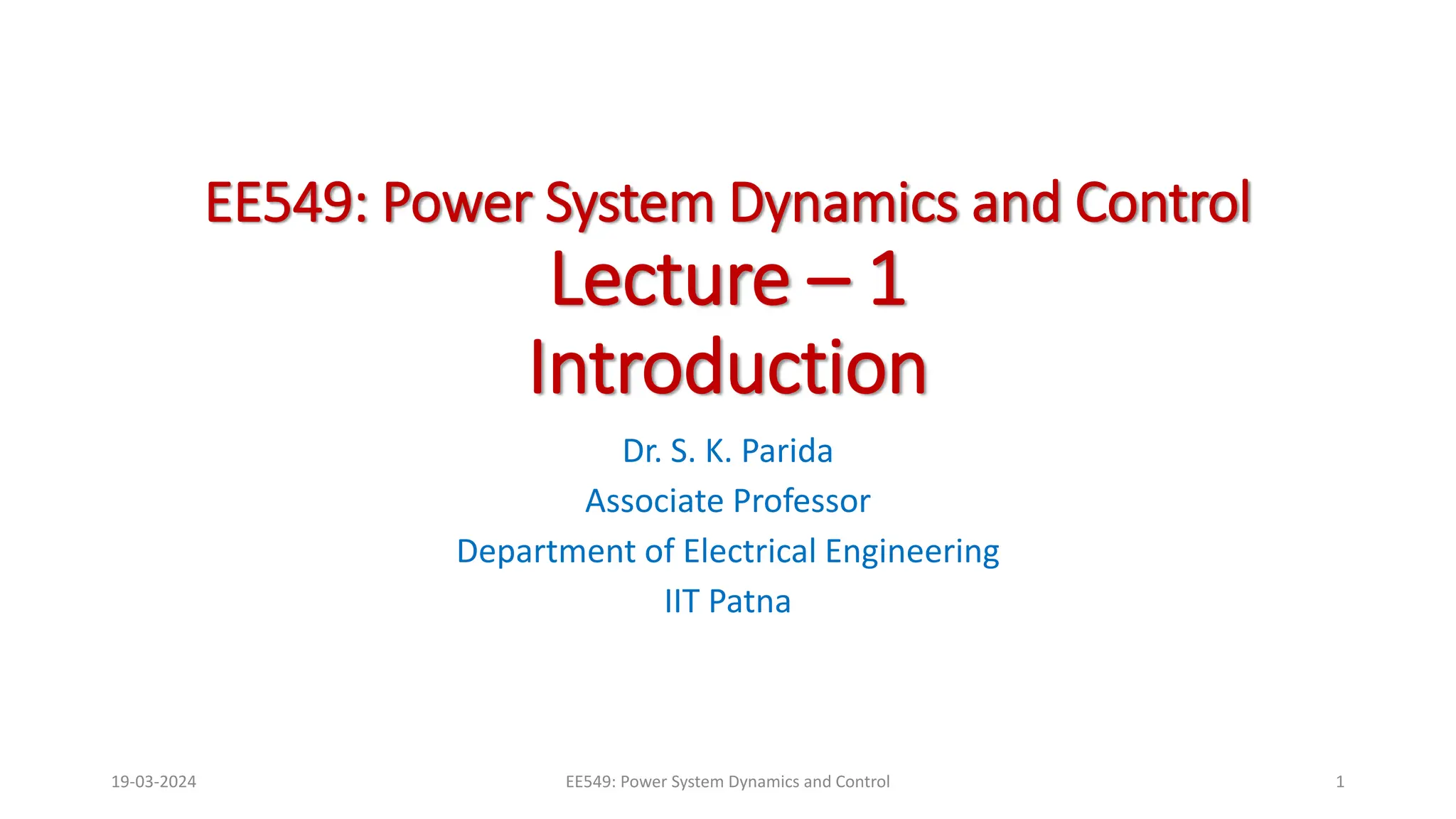 EE549: Power System Dynamics and Control
Lecture – 1
Introduction

Dr. S. K. Parida
Associate Professor
Department of Electrical Engineering
IIT Patna

19-03-2024
EE549: Power System Dynamics and Control
1